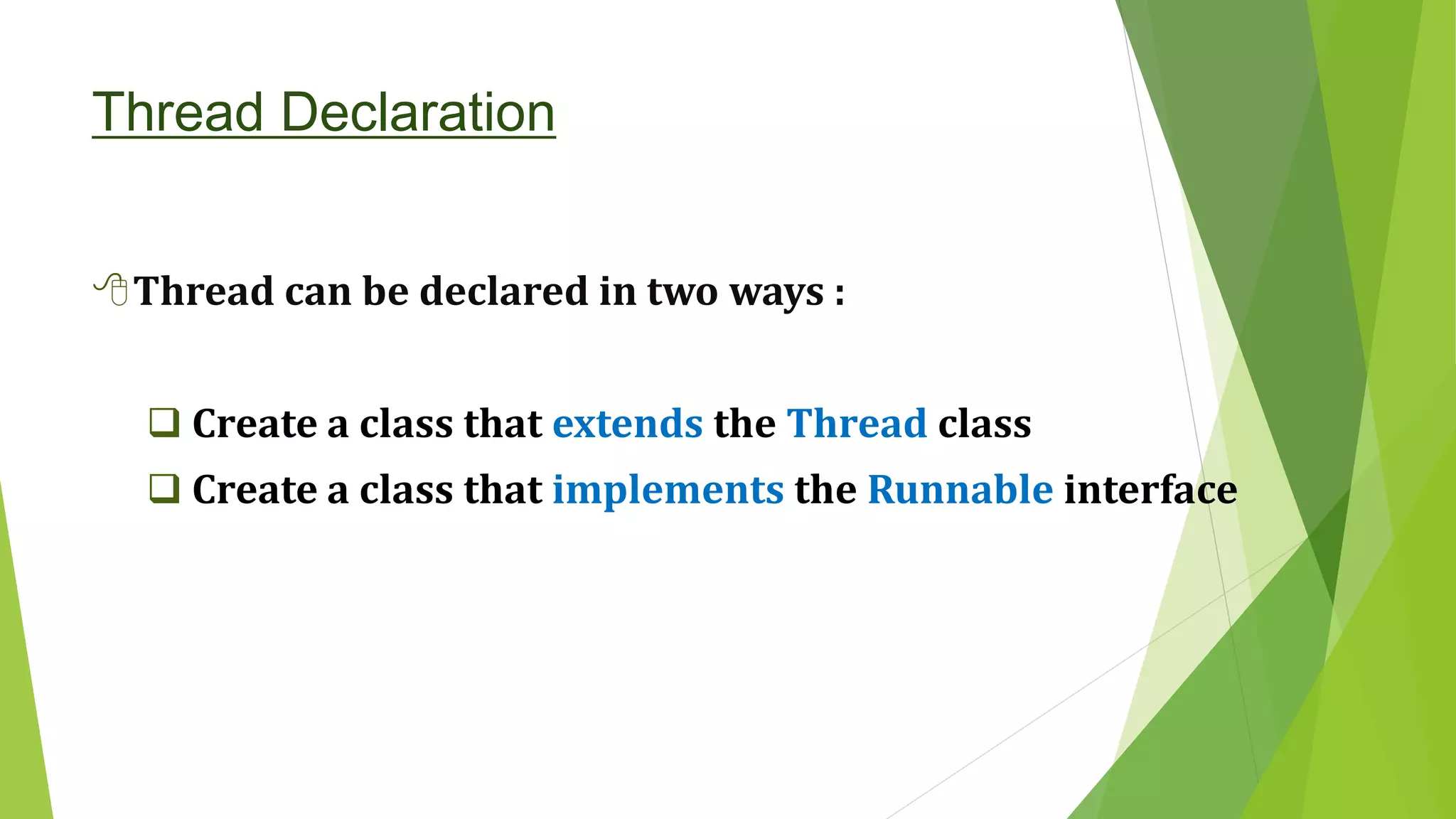 Thread Declaration

Thread can be declared in two ways :

❑ Create a class that extends the Thread class
❑ Create a class that implements the Runnable interface